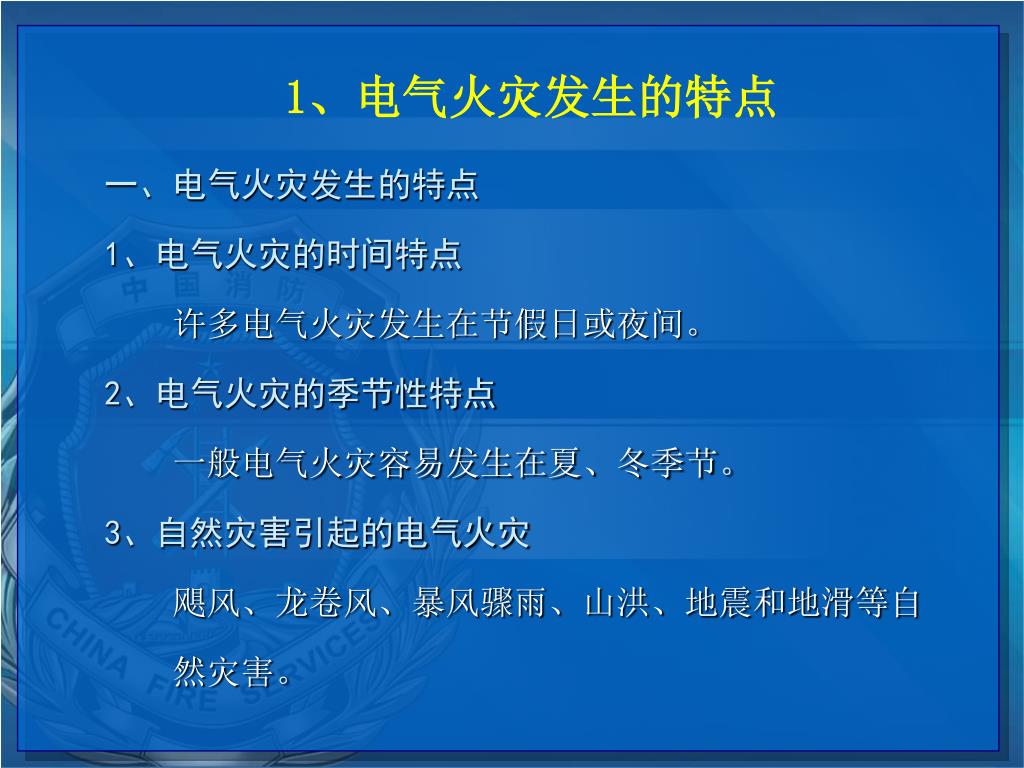 1、电气火灾发生的特点

一、电气火灾发生的特点

1、电气火灾的时间特点

许多电气火灾发生在节假日或夜间。

2、电气火灾的季节性特点

一般电气火灾容易发生在夏、冬季节。

3、自然灾害引起的电气火灾

飓风、龙卷风、暴风骤雨、山洪、地震和地滑等自然灾害。

中国消防

CHINA FIRE SERVICES